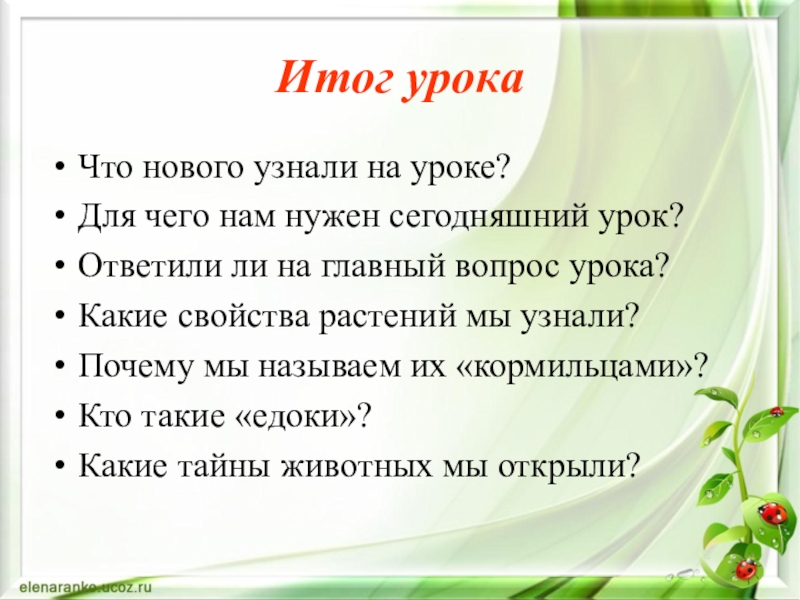 Итог урока

• Что нового узнали на уроке?
• Для чего нам нужен сегодняшний урок?
• Ответили ли на главный вопрос урока?
• Какие свойства растений мы узнали?
• Почему мы называем их «кормильцами»?
• Кто такие «едоки»?
• Какие тайны животных мы открыли?

elenaranko.ucoz.ru